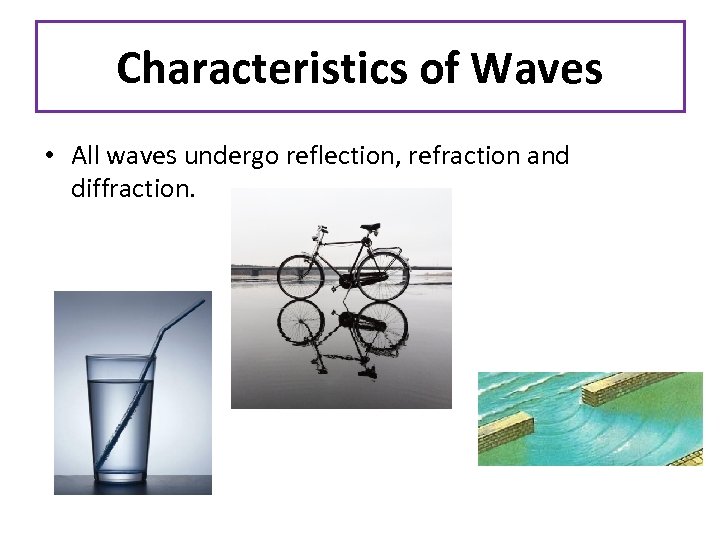 Characteristics of Waves

• All waves undergo reflection, refraction and diffraction.